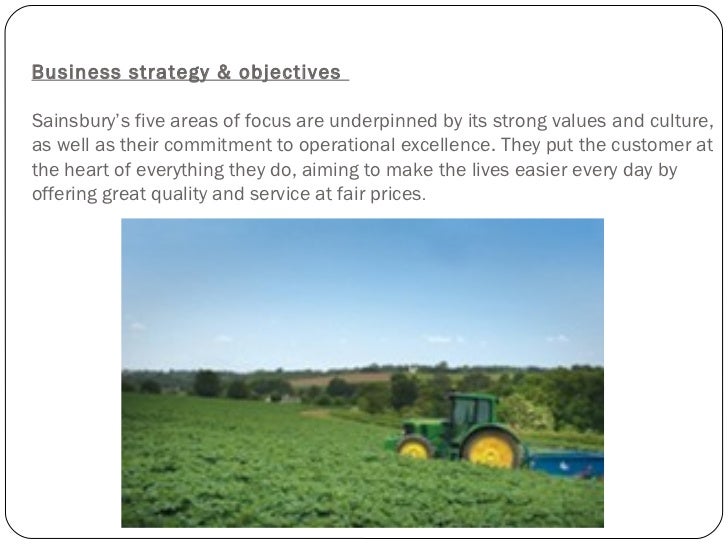 Business strategy & objectives

Sainsbury's five areas of focus are underpinned by its strong values and culture, as well as their commitment to operational excellence. They put the customer at the heart of everything they do, aiming to make the lives easier every day by offering great quality and service at fair prices.